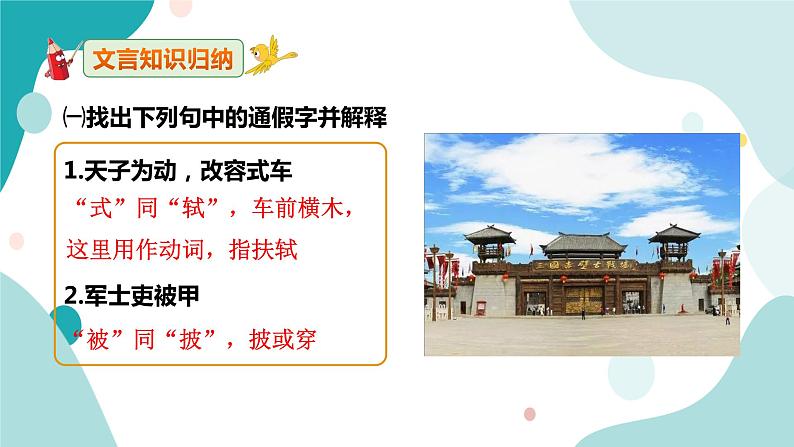 文言知识归纳

㈠找出下列句中的通假字并解释

1.天子为动，改容式车

“式”同“轼”，车前横木，这里用作动词，指扶轼

2.军士吏被甲

“被”同“披”，披或穿

三国赤壁古战场